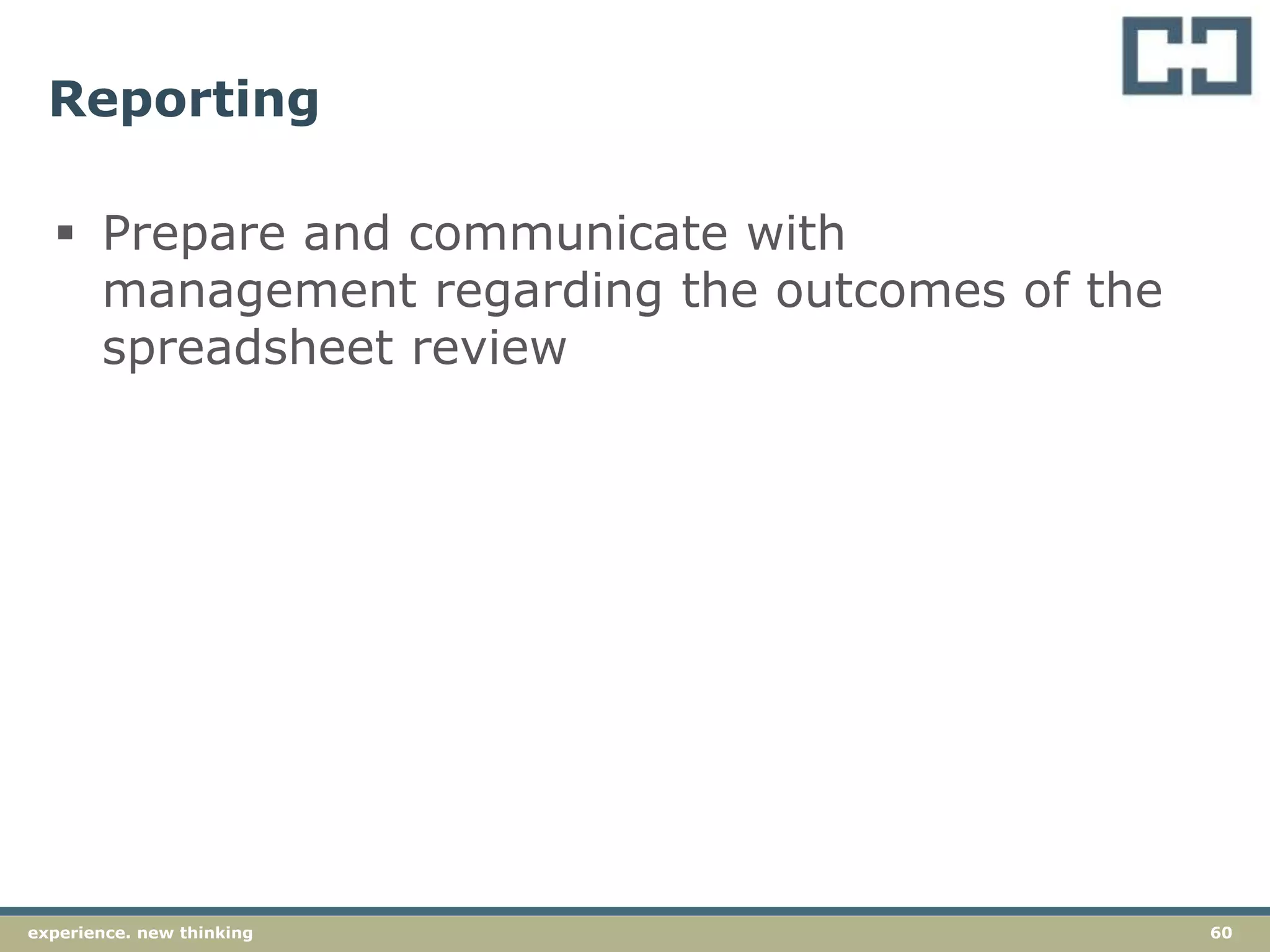 Reporting

▪ Prepare and communicate with management regarding the outcomes of the spreadsheet review

experience. new thinking

60